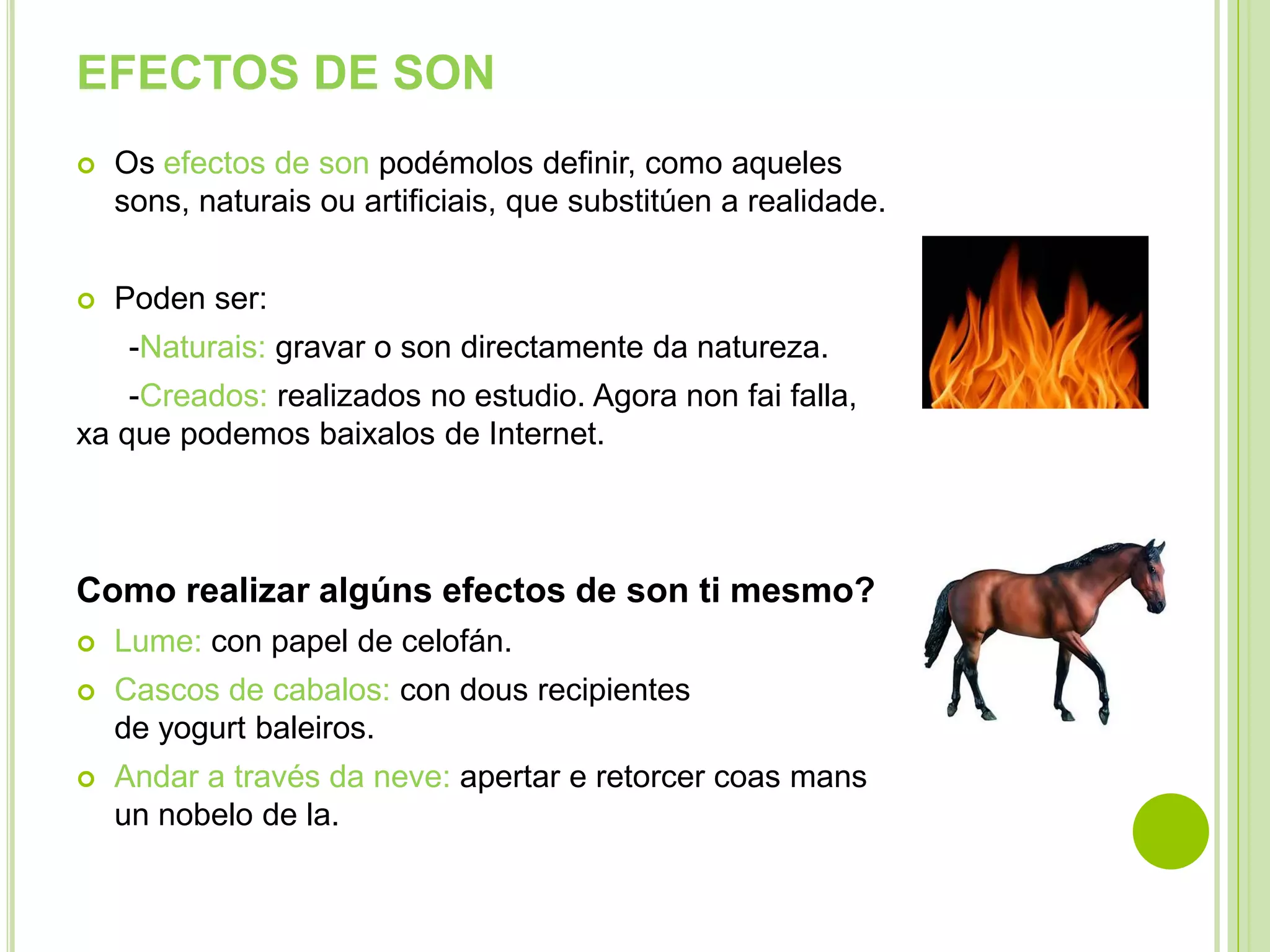 EFECTOS DE SON

Os efectos de son podémolos definir, como aqueles sons, naturais ou artificiais, que substitúen a realidade.

Poden ser:

-Naturais: gravar o son directamente da natureza.

-Creados: realizados no estudio. Agora non fai falla, xa que podemos baixalos de Internet.

Como realizar algúns efectos de son ti mesmo?

Lume: con papel de celofán.

Cascos de cabalos: con dous recipientes de yogurt baleiros.

Andar a través da neve: apertar e retorcer coas mans un nobelo de la.